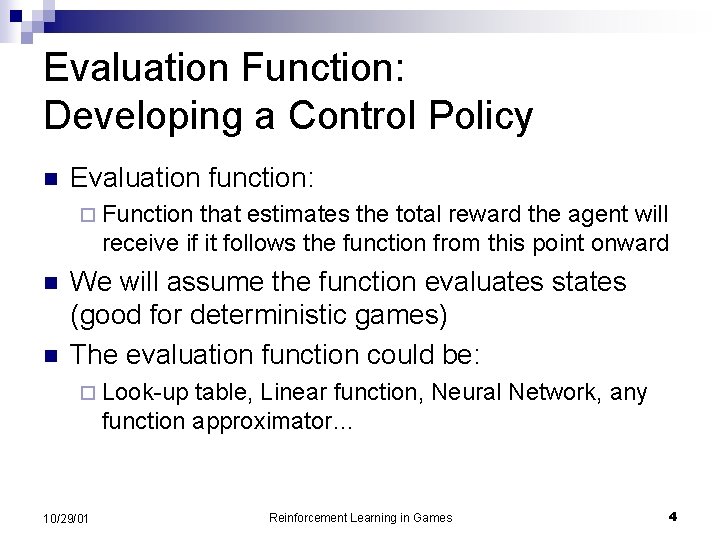 Evaluation Function:
Developing a Control Policy

Evaluation function:

Function that estimates the total reward the agent will receive if it follows the function from this point onward

We will assume the function evaluates states (good for deterministic games)

The evaluation function could be:

Look-up table, Linear function, Neural Network, any function approximator...

10/29/01

Reinforcement Learning in Games

4